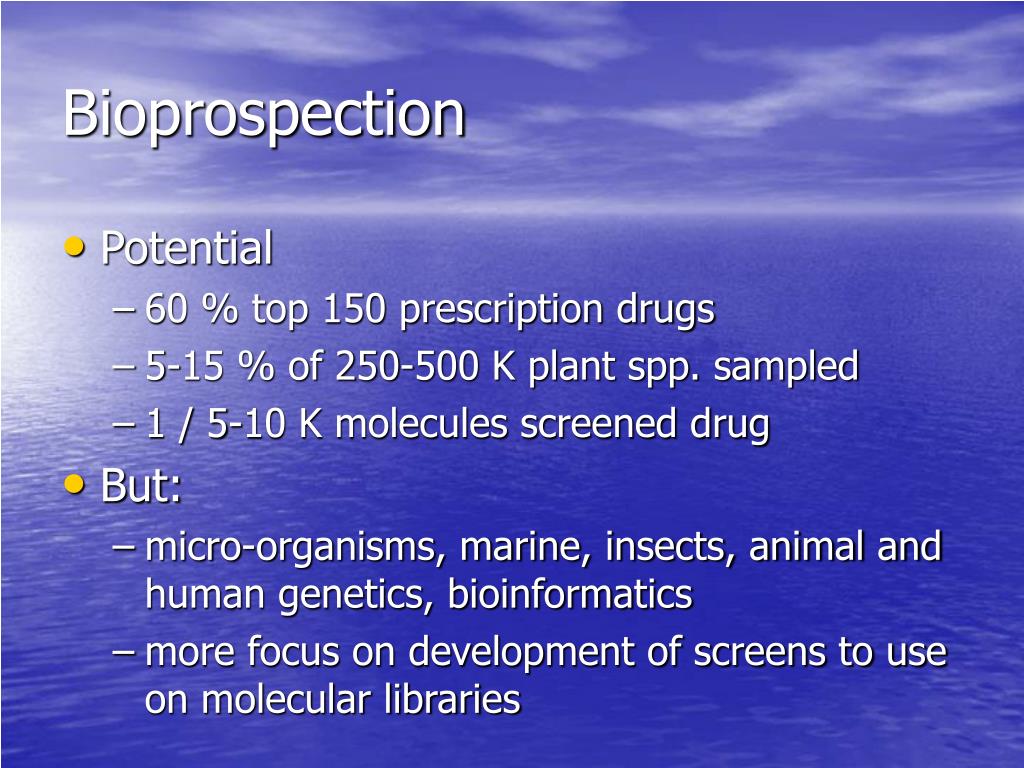 Bioprospection

• Potential
– 60 % top 150 prescription drugs
– 5-15 % of 250-500 K plant spp. sampled
– 1 / 5-10 K molecules screened drug

• But:
– micro-organisms, marine, insects, animal and human genetics, bioinformatics
– more focus on development of screens to use on molecular libraries